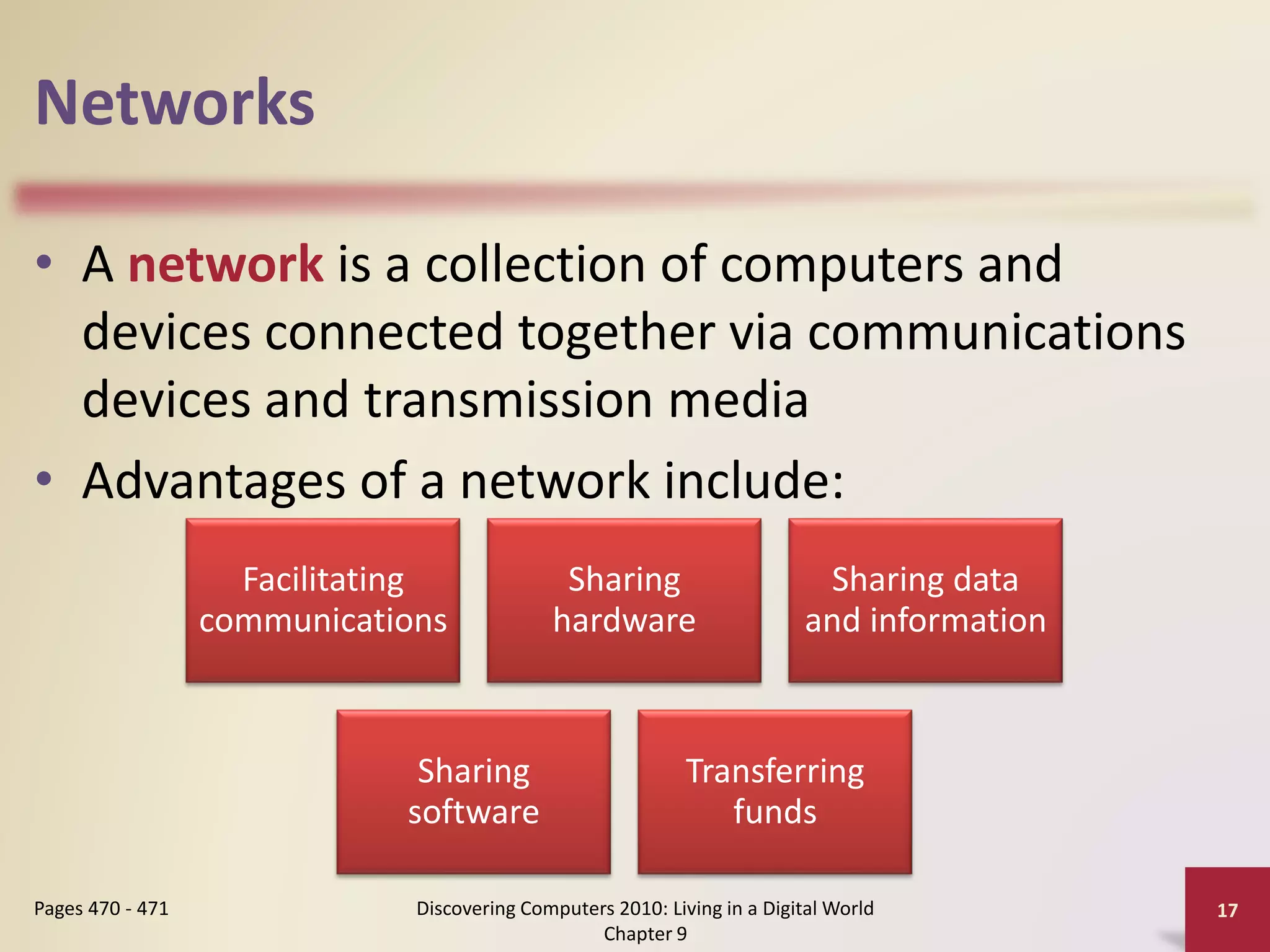 Networks

• A network is a collection of computers and devices connected together via communications devices and transmission media

• Advantages of a network include:

Facilitating communications

Sharing hardware

Sharing data and information

Sharing software

Transferring funds

Pages 470 - 471

Discovering Computers 2010: Living in a Digital World Chapter 9

17